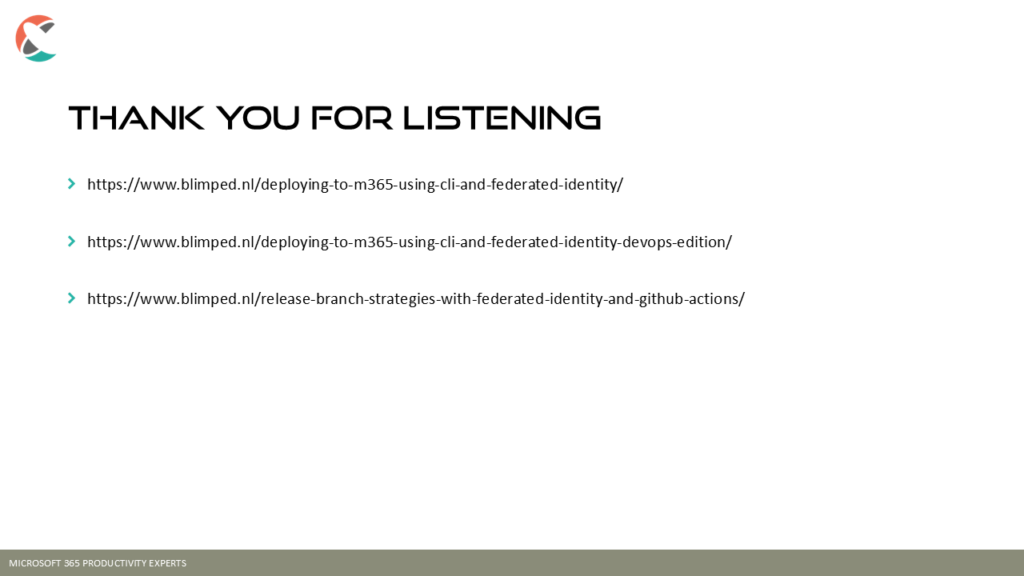 THANK YOU FOR LISTENING

https://www.blimped.nl/deploying-to-m365-using-cli-and-federated-identity/

https://www.blimped.nl/deploying-to-m365-using-cli-and-federated-identity-devops-edition/

https://www.blimped.nl/release-branch-strategies-with-federated-identity-and-github-actions/

MICROSOFT 365 PRODUCTIVITY EXPERTS